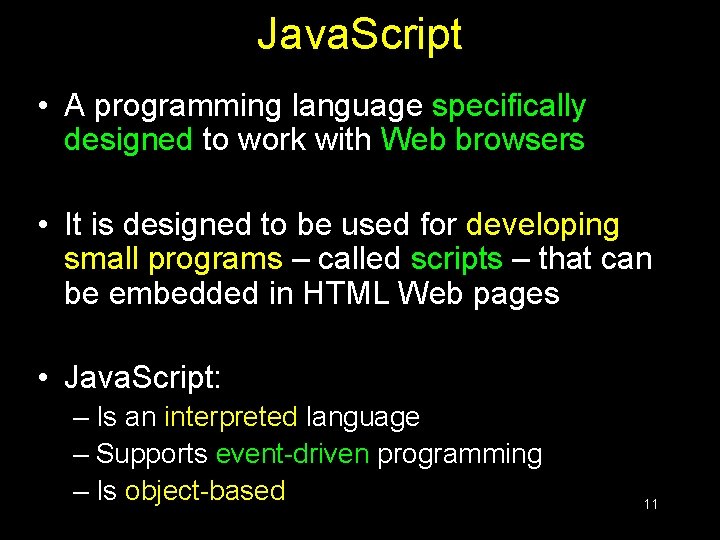 JavaScript

• A programming language specifically designed to work with Web browsers

• It is designed to be used for developing small programs – called scripts – that can be embedded in HTML Web pages

• JavaScript:
– Is an interpreted language
– Supports event-driven programming
– Is object-based

11